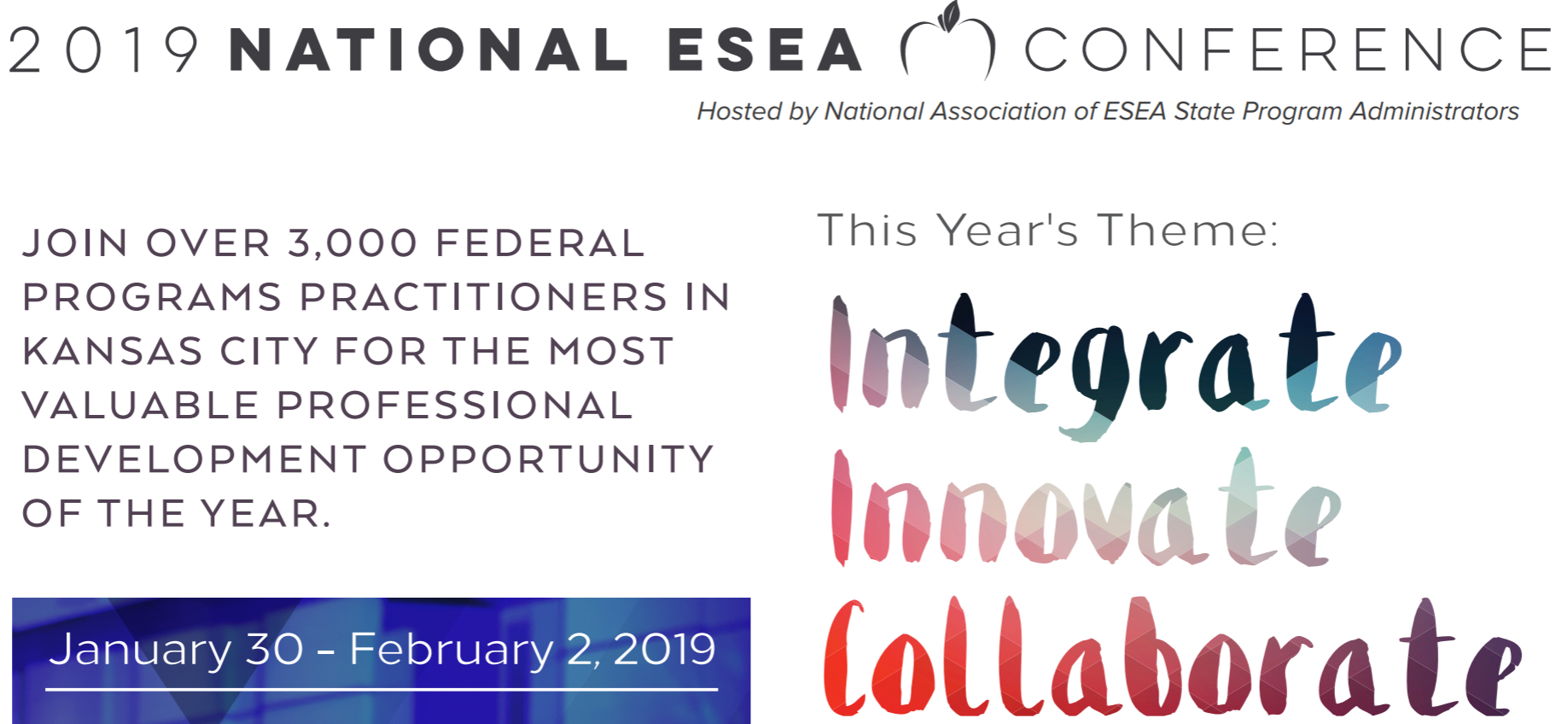 2019 NATIONAL ESEA CONFERENCE

Hosted by National Association of ESEA State Program Administrators

JOIN OVER 3,000 FEDERAL PROGRAMS PRACTITIONERS IN KANSAS CITY FOR THE MOST VALUABLE PROFESSIONAL DEVELOPMENT OPPORTUNITY OF THE YEAR.

January 30 - February 2, 2019

This Year's Theme:

Integrate
Innovate
Collaborate